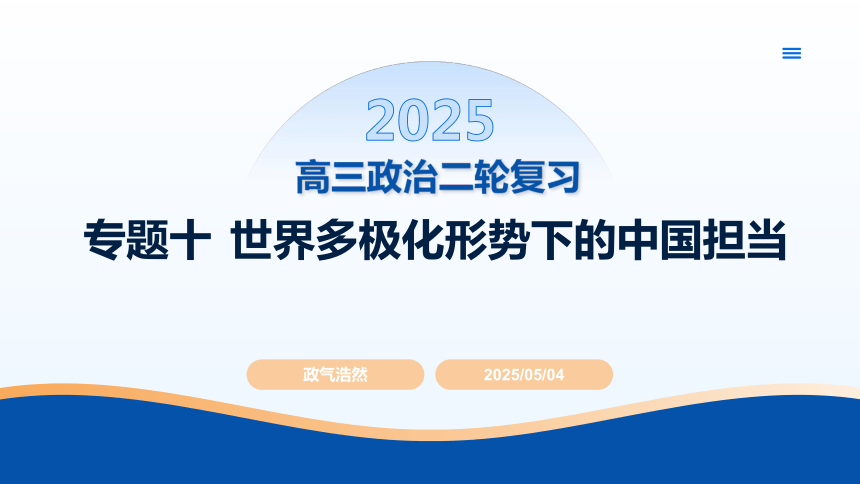 2025
高三政治二轮复习
专题十 世界多极化形势下的中国担当

政气浩然

2025/05/04